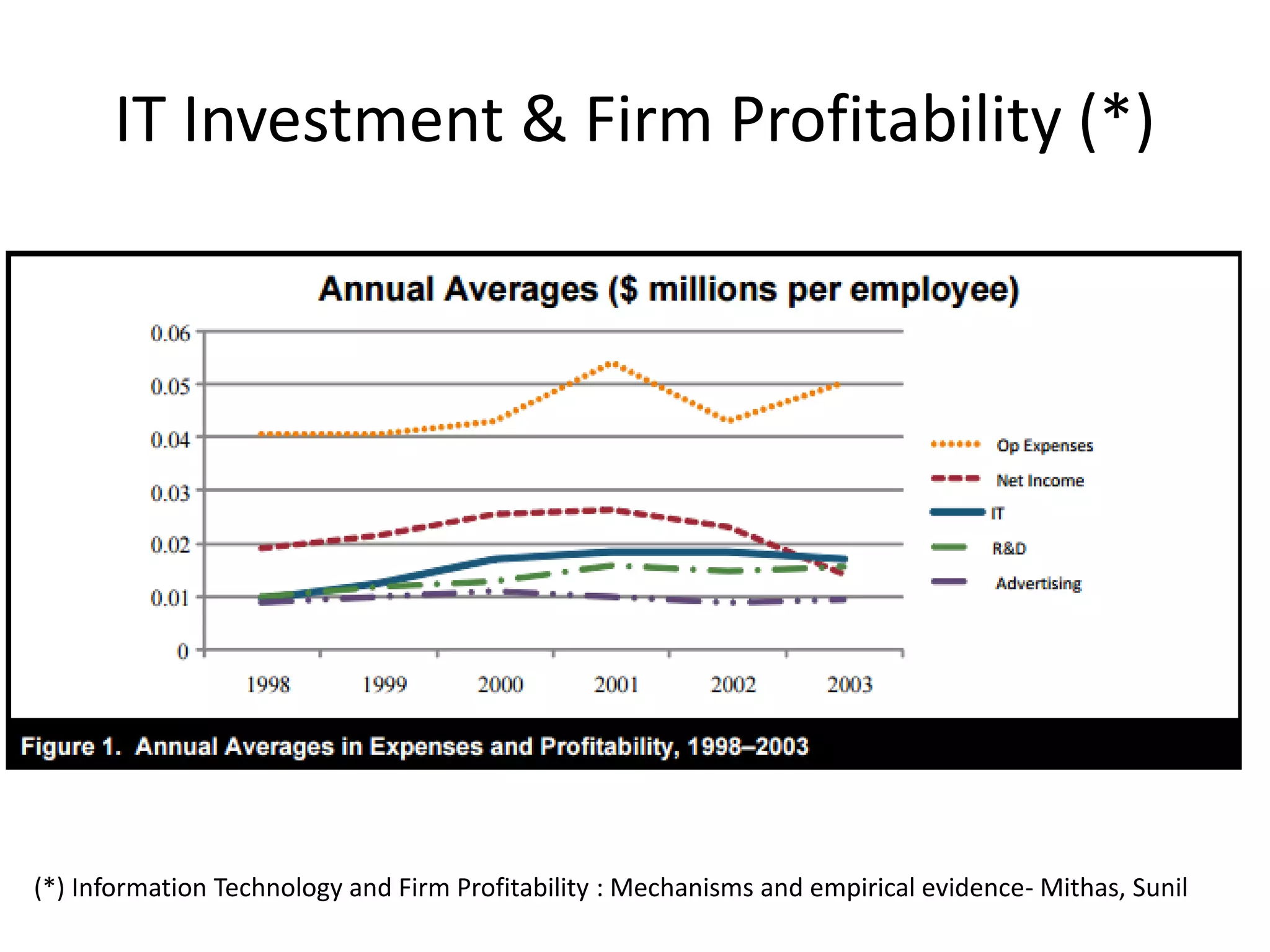 IT Investment & Firm Profitability (*)

Annual Averages ($ millions per employee)

0.06
0.05
0.04
0.03
0.02
0.01
0

1998 1999 2000 2001 2002 2003

Op Expenses
Net Income
IT
R&D
Advertising

Figure 1. Annual Averages in Expenses and Profitability, 1998–2003

(*) Information Technology and Firm Profitability : Mechanisms and empirical evidence- Mithas, Sunil